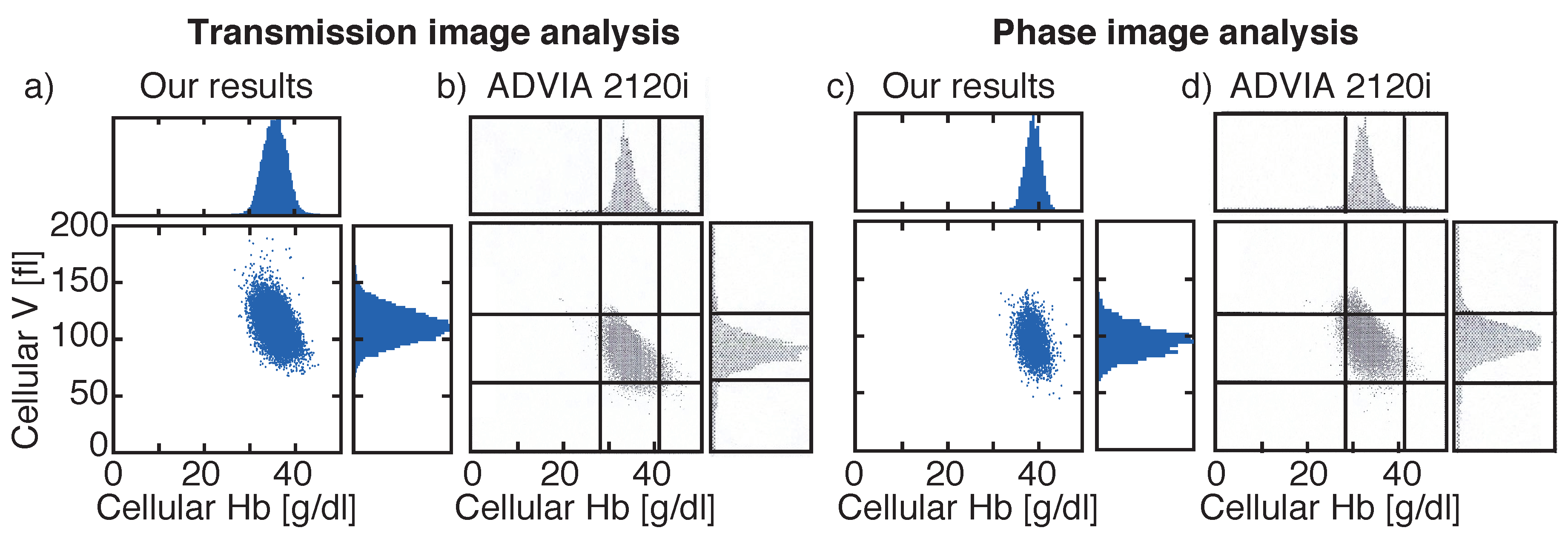 Transmission image analysis

Phase image analysis

a) Our results

b) ADVIA 2120i

c) Our results

d) ADVIA 2120i

Cellular V [fl]

200
150
100
50
0

0 20 40
Cellular Hb [g/dl]

0 20 40
Cellular Hb [g/dl]

0 20 40
Cellular Hb [g/dl]

0 20 40
Cellular Hb [g/dl]